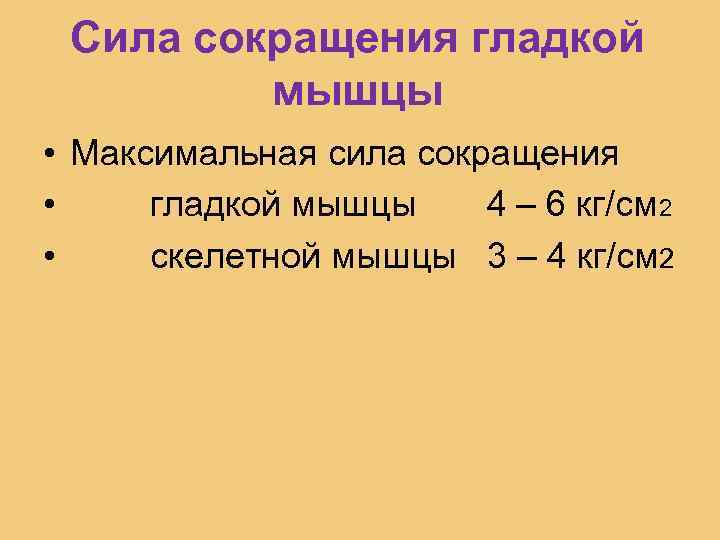 Сила сокращения гладкой мышцы

• Максимальная сила сокращения
• гладкой мышцы 4 – 6 кг/см2
• скелетной мышцы 3 – 4 кг/см2